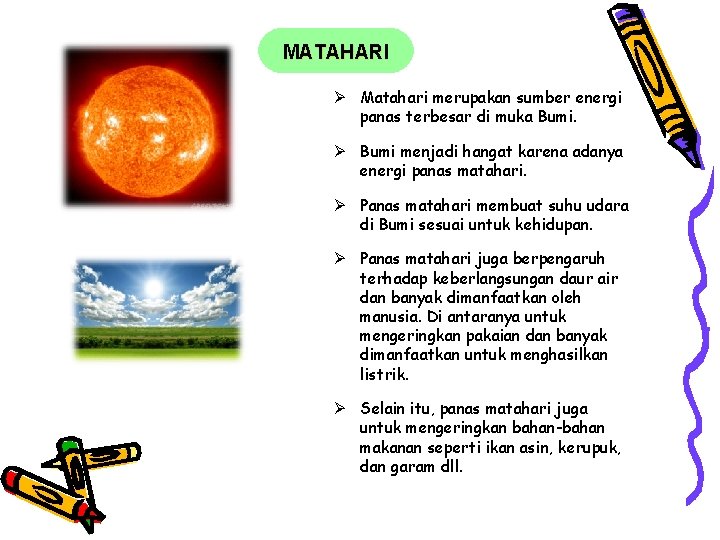 MATAHARI

➢ Matahari merupakan sumber energi panas terbesar di muka Bumi.

➢ Bumi menjadi hangat karena adanya energi panas matahari.

➢ Panas matahari membuat suhu udara di Bumi sesuai untuk kehidupan.

➢ Panas matahari juga berpengaruh terhadap keberlangsungan daur air dan banyak dimanfaatkan oleh manusia. Di antaranya untuk mengeringkan pakaian dan banyak dimanfaatkan untuk menghasilkan listrik.

➢ Selain itu, panas matahari juga untuk mengeringkan bahan-bahan makanan seperti ikan asin, kerupuk, dan garam dll.